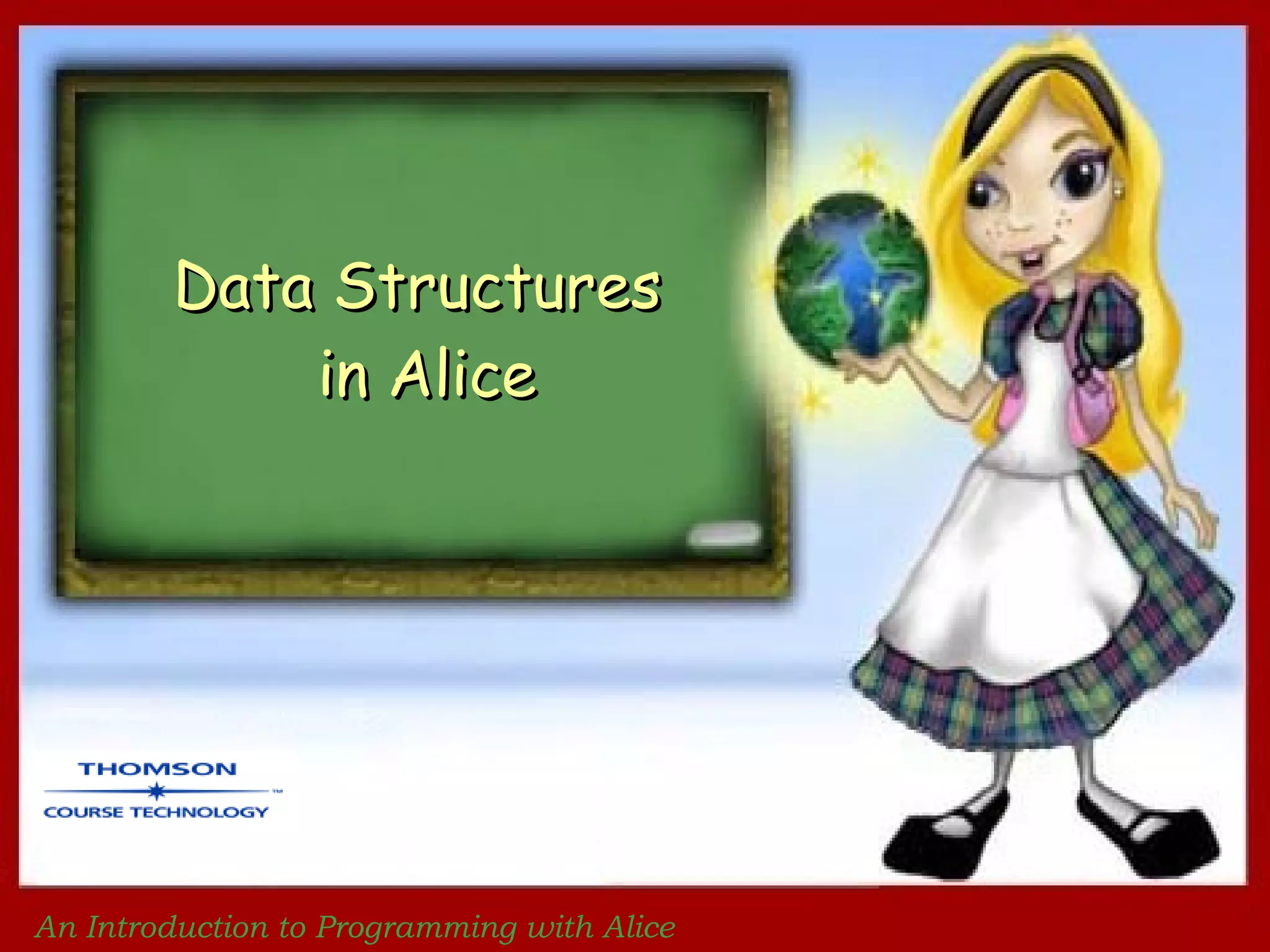 Data Structures in Alice

THOMSON
™
COURSE TECHNOLOGY

An Introduction to Programming with Alice